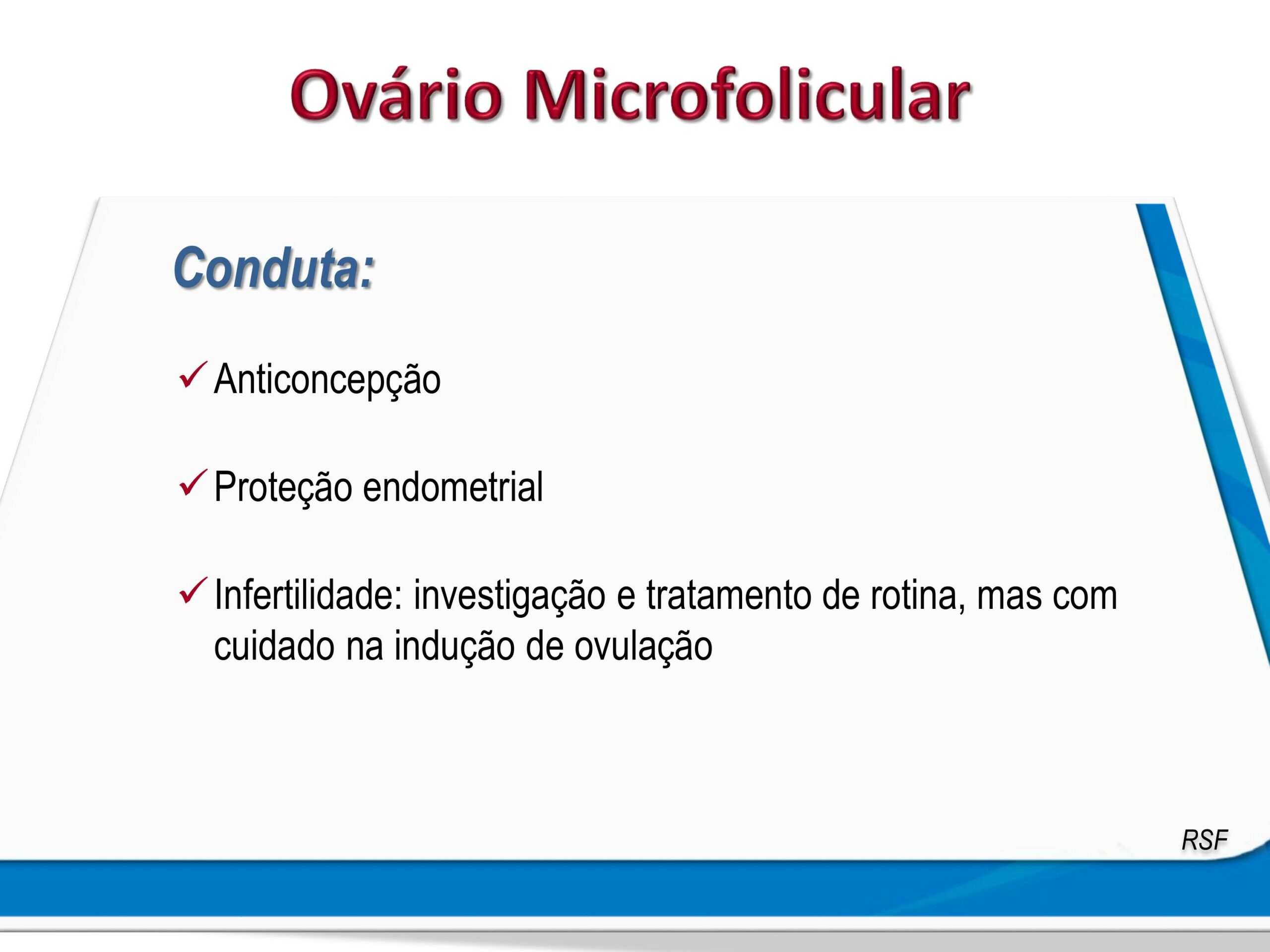 Ovário Microfolicular

Conduta:

✓ Anticoncepção

✓ Proteção endometrial

✓ Infertilidade: investigação e tratamento de rotina, mas com cuidado na indução de ovulação

RSF